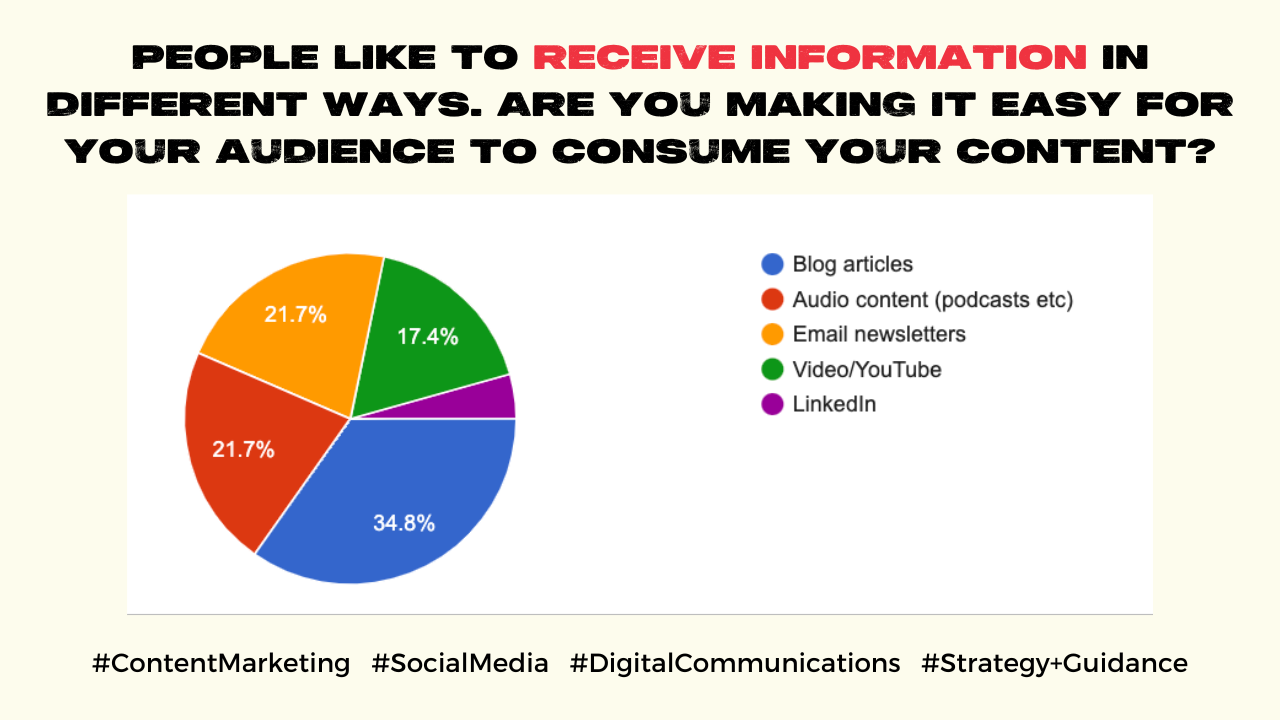 PEOPLE LIKE TO RECEIVE INFORMATION IN DIFFERENT WAYS. ARE YOU MAKING IT EASY FOR YOUR AUDIENCE TO CONSUME YOUR CONTENT?

21.7%

17.4%

21.7%

34.8%

Blog articles
Audio content (podcasts etc)
Email newsletters
Video/YouTube
LinkedIn

#ContentMarketing #SocialMedia #DigitalCommunications #Strategy+Guidance